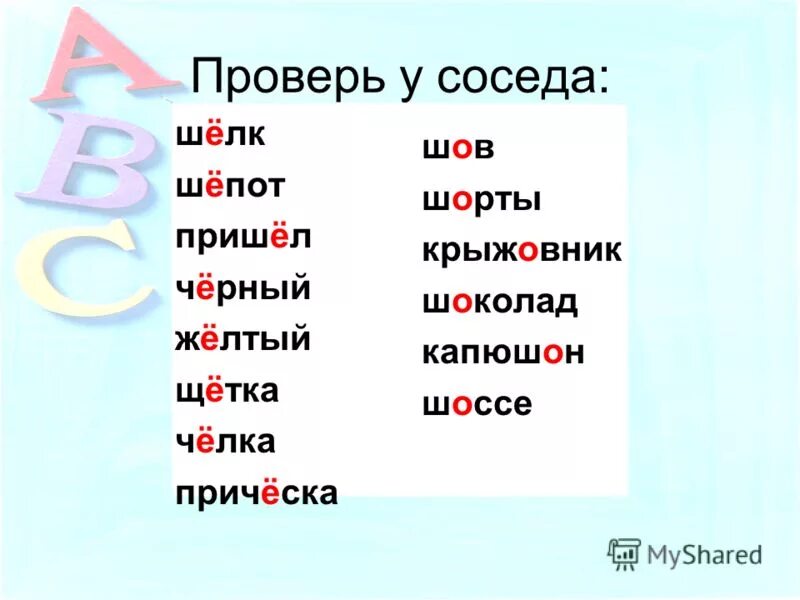 A
B
C

Проверь у соседа:

шёлк
шёпот
пришёл
чёрный
жёлтый
щётка
чёлка
причёска

шов
шорты
крыжовник
шоколад
капюшон
шоссе

MyShared